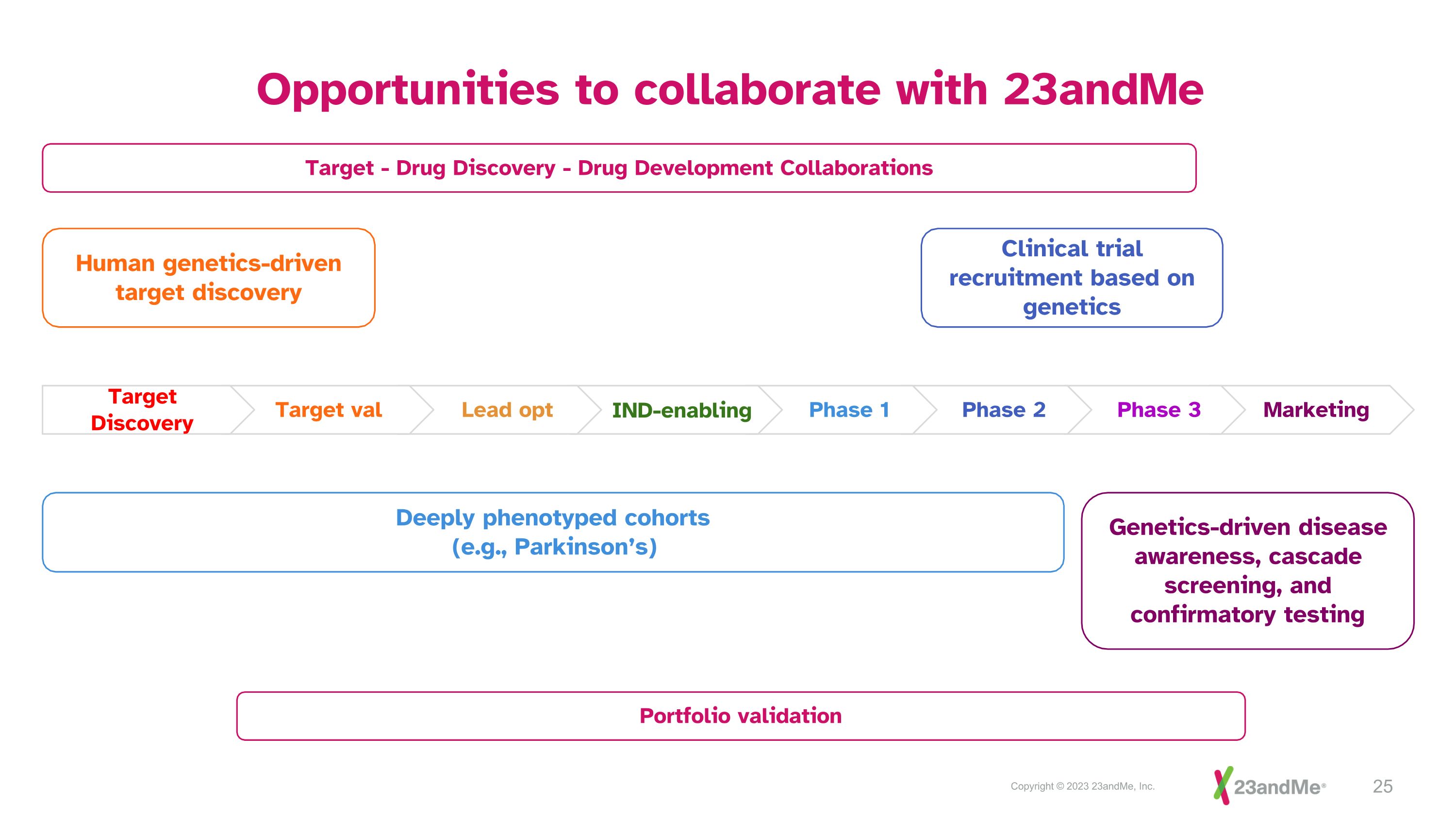 Opportunities to collaborate with 23andMe

Target - Drug Discovery - Drug Development Collaborations

Human genetics-driven target discovery

Clinical trial recruitment based on genetics

Target Discovery

Target val

Lead opt

IND-enabling

Phase 1

Phase 2

Phase 3

Marketing

Deeply phenotyped cohorts (e.g., Parkinson's)

Genetics-driven disease awareness, cascade screening, and confirmatory testing

Portfolio validation

Copyright © 2023 23andMe, Inc.

23andMe®

25